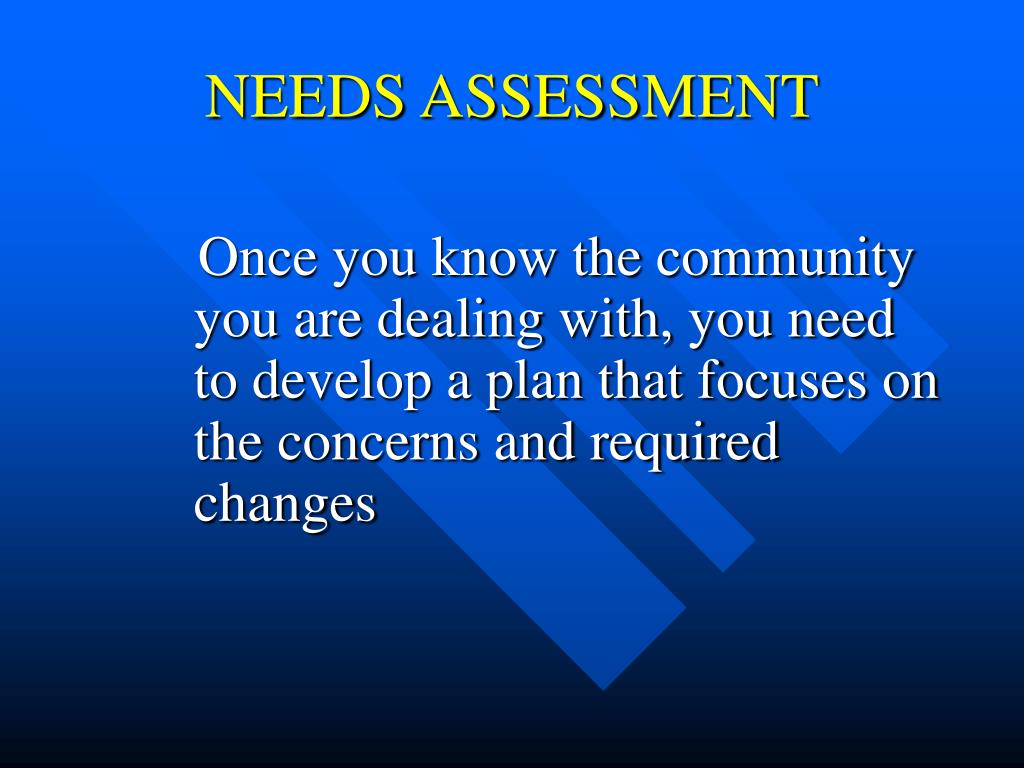 NEEDS ASSESSMENT

Once you know the community you are dealing with, you need to develop a plan that focuses on the concerns and required changes